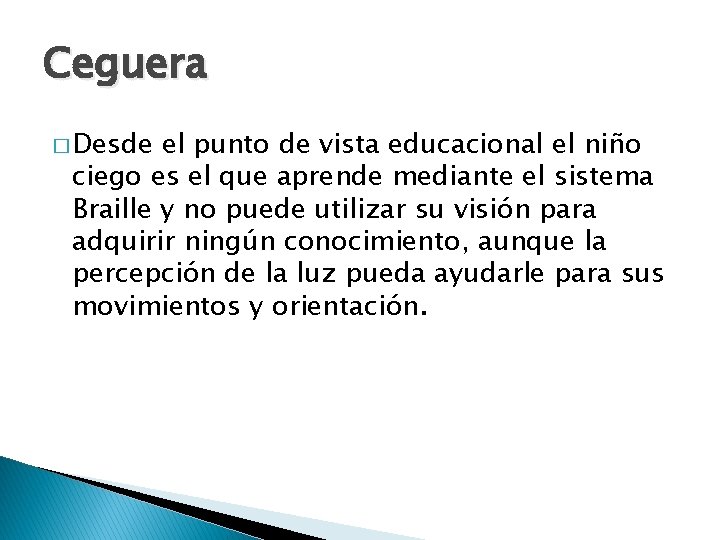 Ceguera

□ Desde el punto de vista educacional el niño ciego es el que aprende mediante el sistema Braille y no puede utilizar su visión para adquirir ningún conocimiento, aunque la percepción de la luz pueda ayudarle para sus movimientos y orientación.